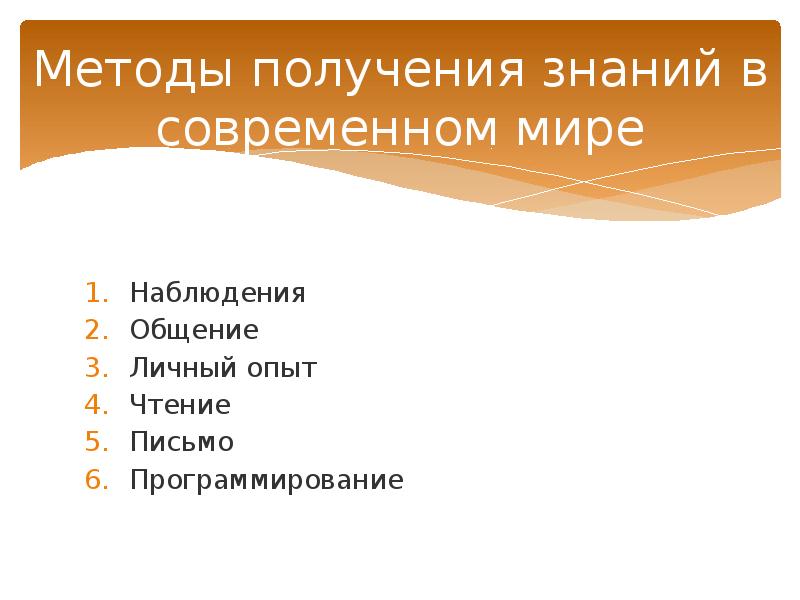 Методы получения знаний в современном мире

1. Наблюдения
2. Общение
3. Личный опыт
4. Чтение
5. Письмо
6. Программирование